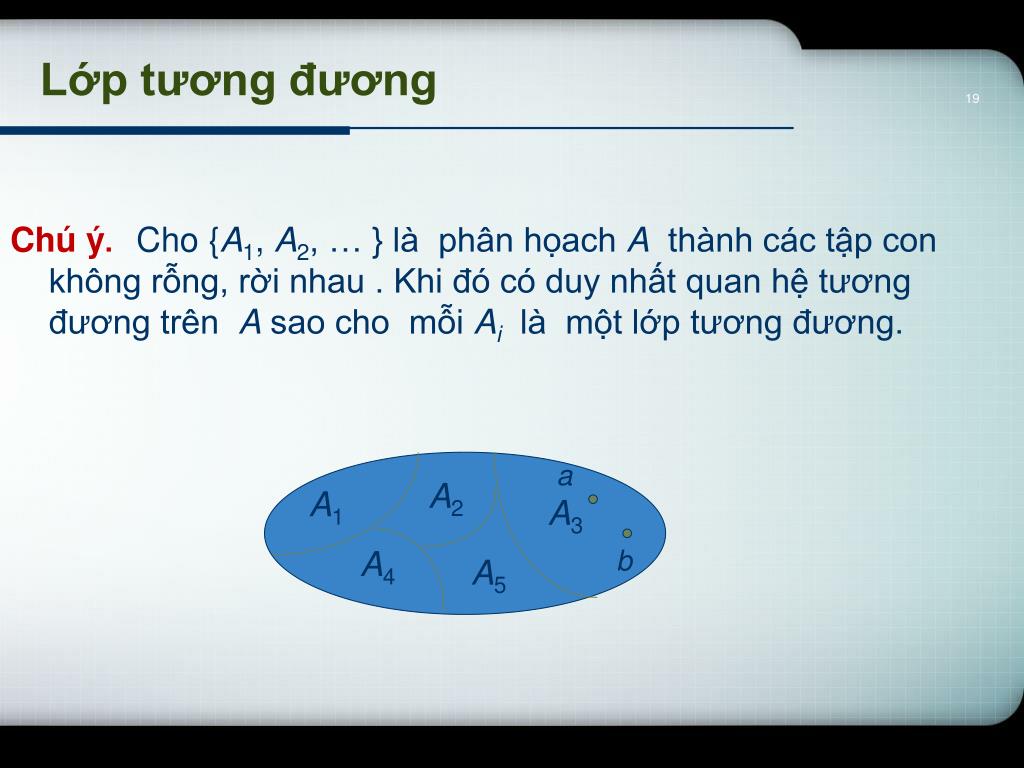 Lớp tương đương

19

Chú ý. Cho {$A_1$, $A_2$, … } là phân họach $A$ thành các tập con không rỗng, rời nhau . Khi đó có duy nhất quan hệ tương đương trên $A$ sao cho mỗi $A_i$ là một lớp tương đương.

$A_1$
$A_2$
$a$
$A_3$
$b$
$A_4$
$A_5$